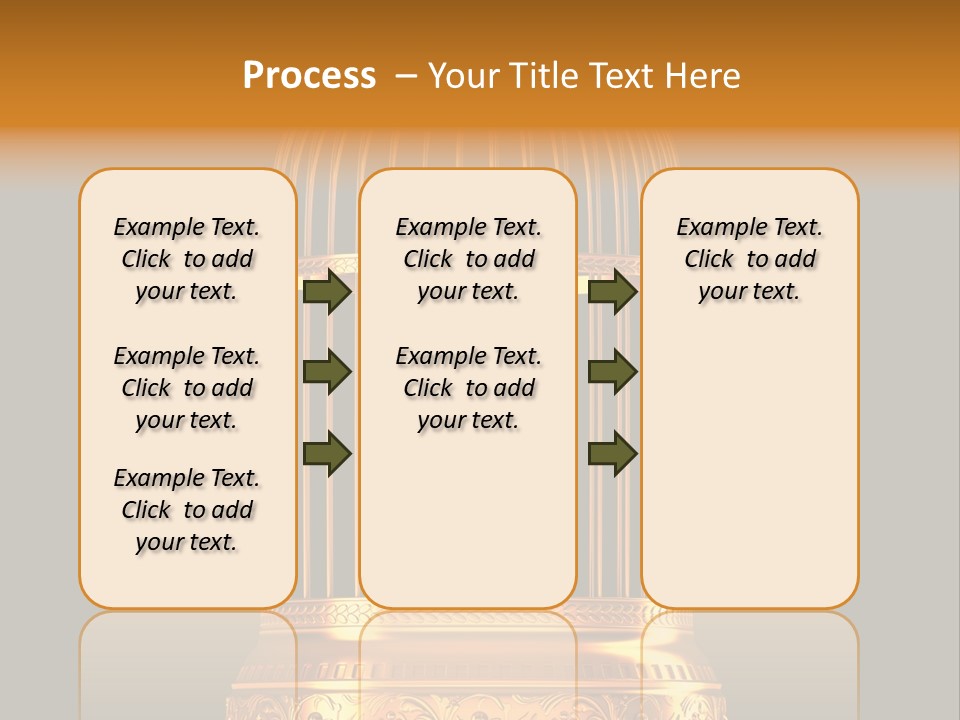 Process – Your Title Text Here

Example Text. Click to add your text.

Example Text. Click to add your text.

Example Text. Click to add your text.

Example Text. Click to add your text.

Example Text. Click to add your text.

Example Text. Click to add your text.